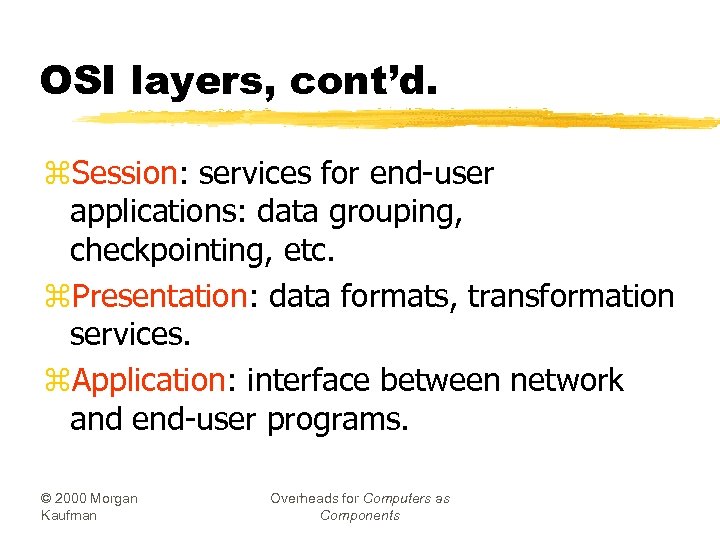 OSI layers, cont'd.

⌘Session: services for end-user applications: data grouping, checkpointing, etc.

⌘Presentation: data formats, transformation services.

⌘Application: interface between network and end-user programs.

© 2000 Morgan Kaufman

Overheads for Computers as Components